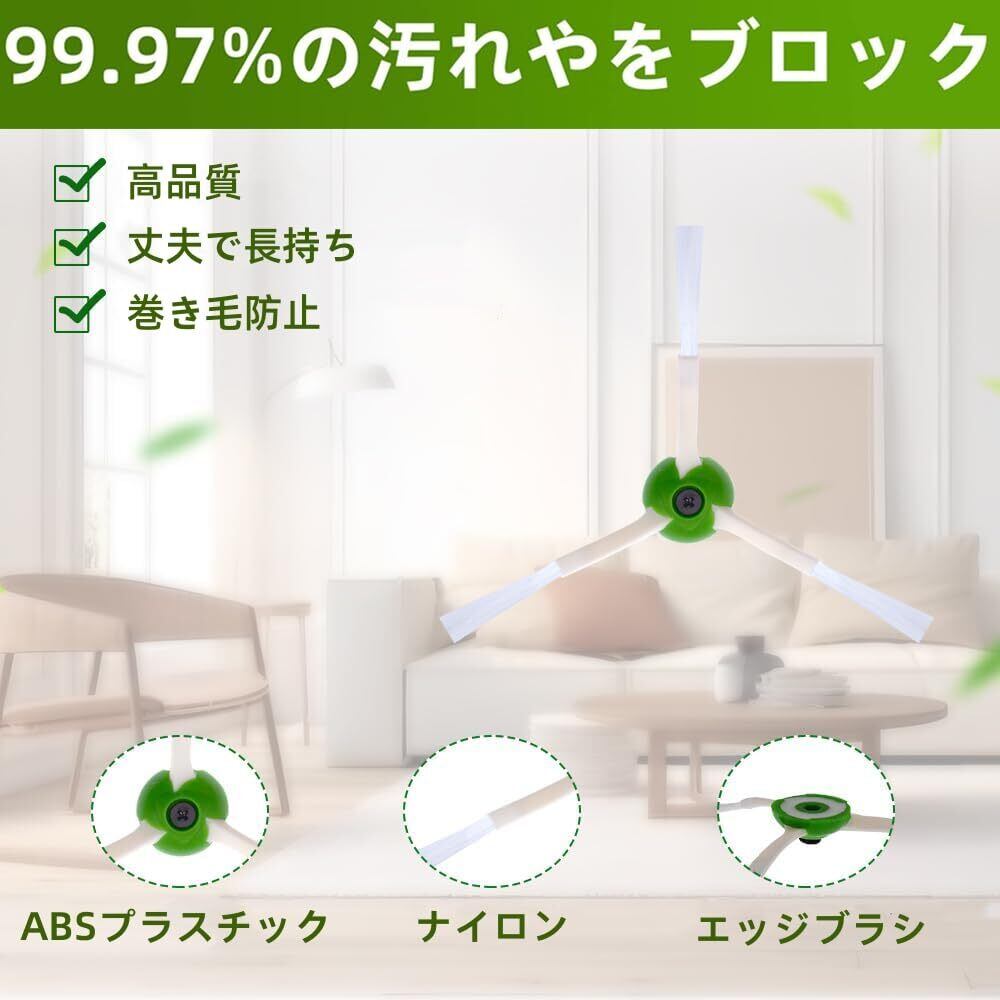 99.97%の汚れやをブロック

高品質
丈夫で長持ち
巻き毛防止

ABSプラスチック
ナイロン
エッジブラシ